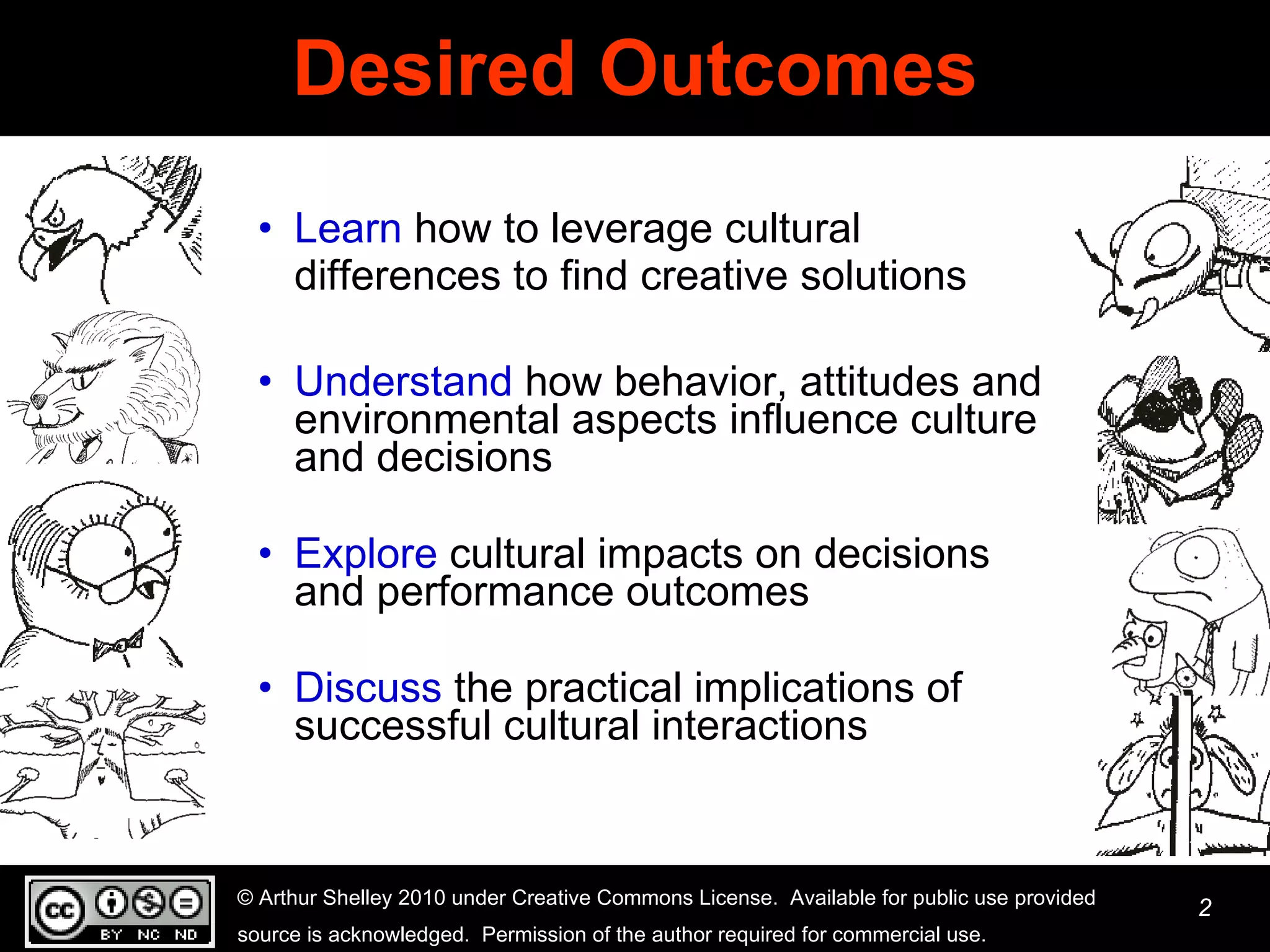 Desired Outcomes

• Learn how to leverage cultural differences to find creative solutions

• Understand how behavior, attitudes and environmental aspects influence culture and decisions

• Explore cultural impacts on decisions and performance outcomes

• Discuss the practical implications of successful cultural interactions

cc BY NC ND

© Arthur Shelley 2010 under Creative Commons License. Available for public use provided source is acknowledged. Permission of the author required for commercial use.

2